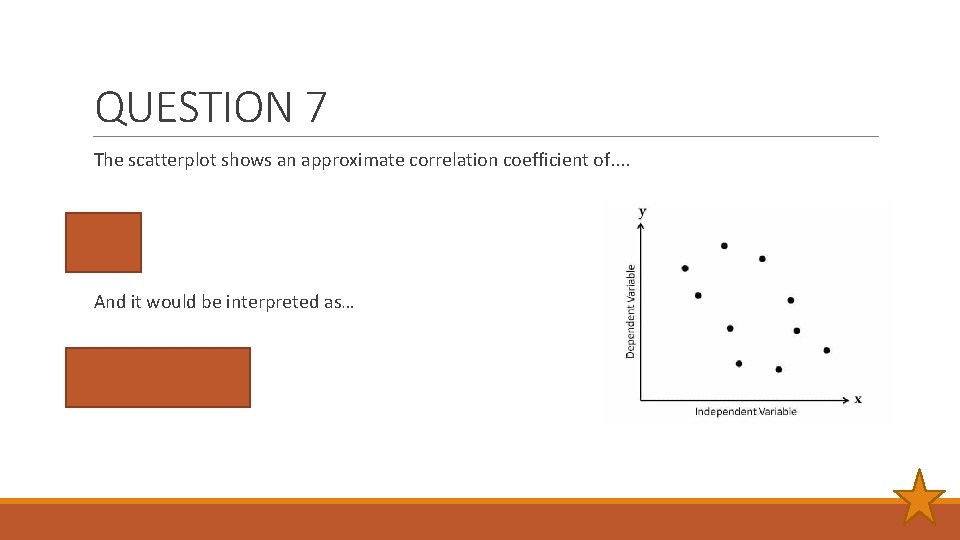 QUESTION 7

The scatterplot shows an approximate correlation coefficient of....

And it would be interpreted as…

y

Dependent Variable

Independent Variable

x